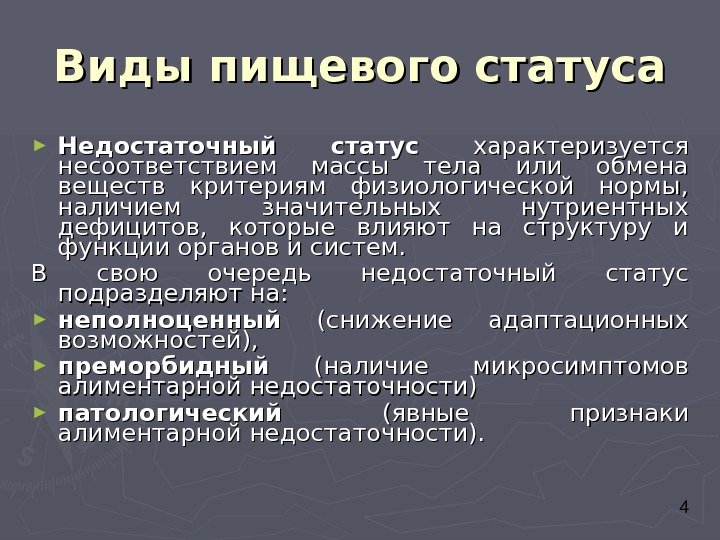 Виды пищевого статуса

► Недостаточный статус характеризуется несоответствием массы тела или обмена веществ критериям физиологической нормы, наличием значительных нутриентных дефицитов, которые влияют на структуру и функции органов и систем.

В свою очередь недостаточный статус подразделяют на:

► неполноценный (снижение адаптационных возможностей),

► преморбидный (наличие микросимптомов алиментарной недостаточности)

► патологический (явные признаки алиментарной недостаточности).

4